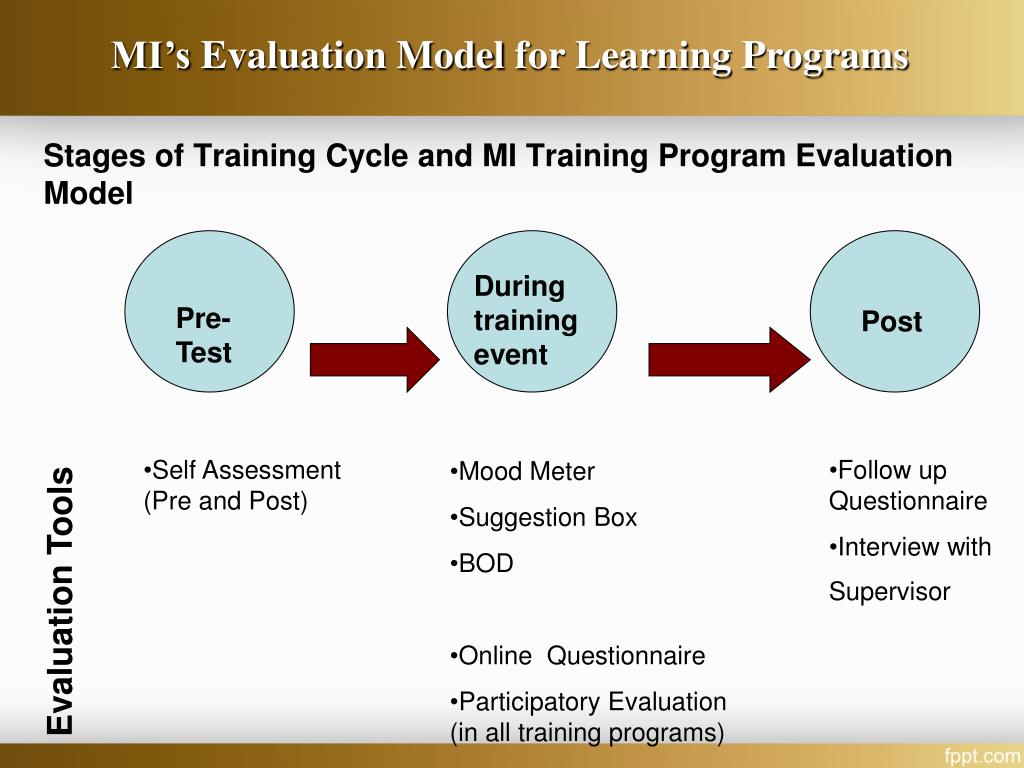 MI's Evaluation Model for Learning Programs

Stages of Training Cycle and MI Training Program Evaluation Model

Pre-Test

During training event

Post

Evaluation Tools

•Self Assessment (Pre and Post)

•Mood Meter

•Suggestion Box

•BOD

•Online Questionnaire

•Participatory Evaluation (in all training programs)

•Follow up Questionnaire

•Interview with Supervisor

fppt.com